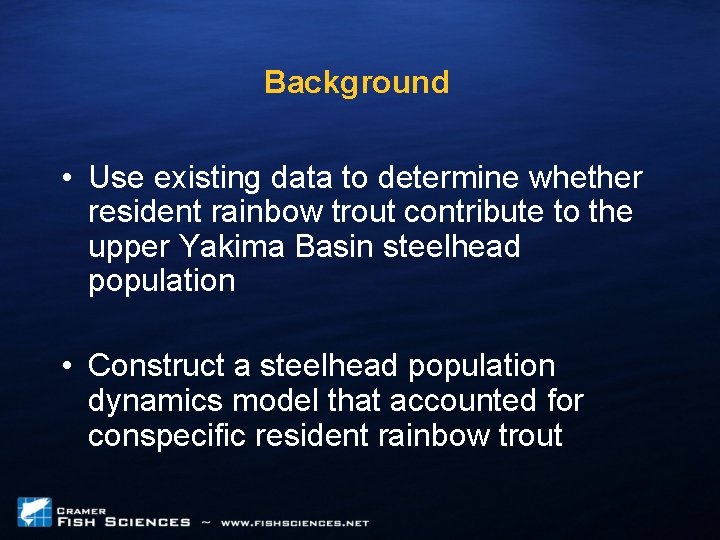 Background

• Use existing data to determine whether resident rainbow trout contribute to the upper Yakima Basin steelhead population

• Construct a steelhead population dynamics model that accounted for conspecific resident rainbow trout

CRAMER FISH SCIENCES ~ WWW.FISHSCIENCES.NET